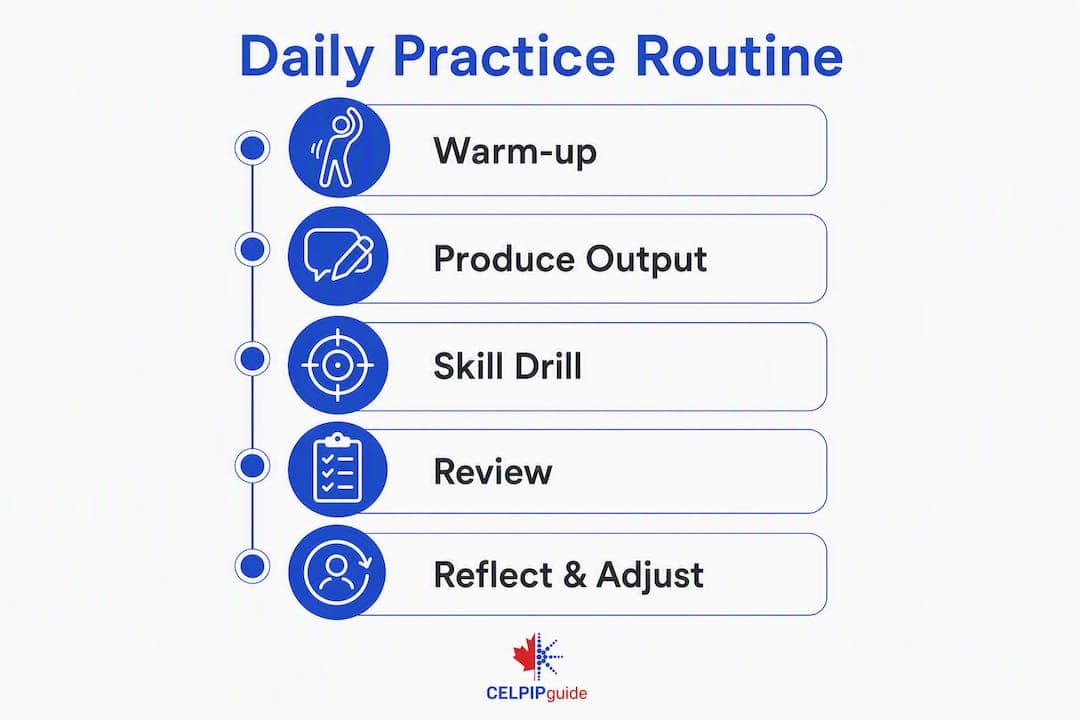 Daily Practice Routine

Warm-up

Produce Output

Skill Drill

Review

Reflect & Adjust

CELPIPguide